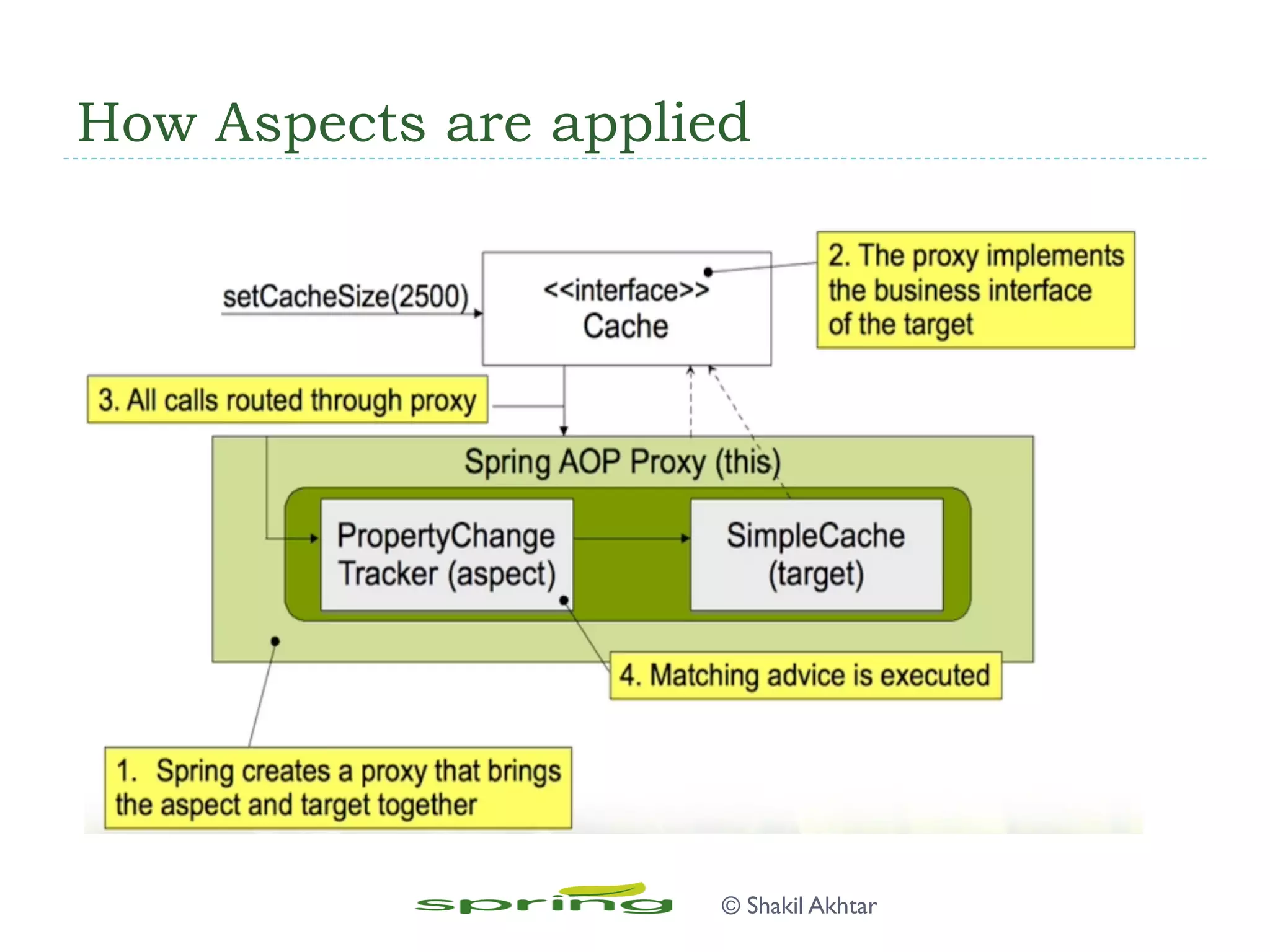 How Aspects are applied

setCacheSize(2500)

<<interface>>
Cache

2. The proxy implements the business interface of the target

3. All calls routed through proxy

Spring AOP Proxy (this)

PropertyChange Tracker (aspect)

SimpleCache (target)

4. Matching advice is executed

1. Spring creates a proxy that brings the aspect and target together

spring

© Shakil Akhtar